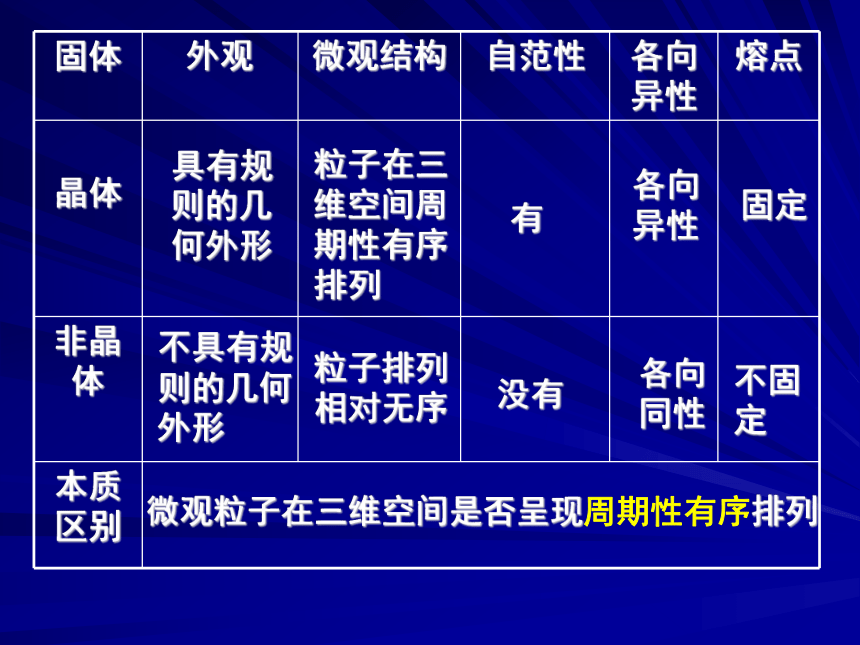 | 固体 | 外观 | 微观结构 | 自范性 | 各向异性 | 熔点 |
|---|---|---|---|---|---|
| 晶体 | 具有规则的几何外形 | 粒子在三维空间周期性有序排列 | 有 | 各向异性 | 固定 |
| 非晶体 | 不具有规则的几何外形 | 粒子排列相对无序 | 没有 | 各向同性 | 不固定 |
| 本质区别 | 微观粒子在三维空间是否呈现周期性有序排列 | | | | |